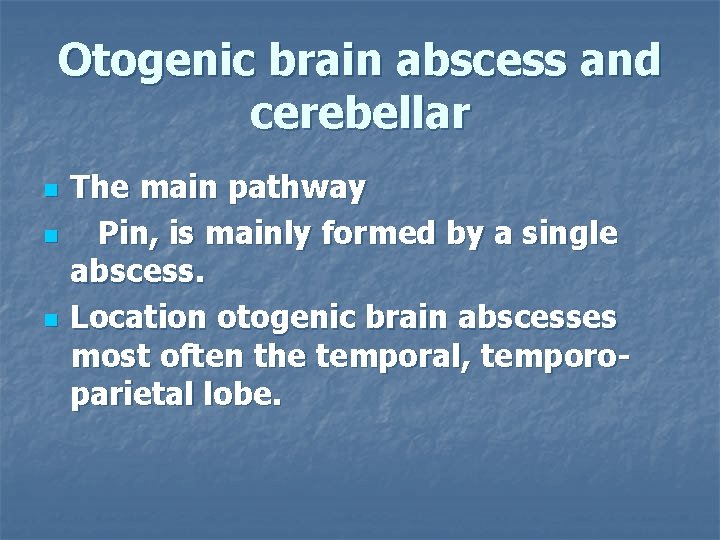 Otogenic brain abscess and cerebellar

- The main pathway
- Pin, is mainly formed by a single abscess.
- Location otogenic brain abscesses most often the temporal, temporo-parietal lobe.